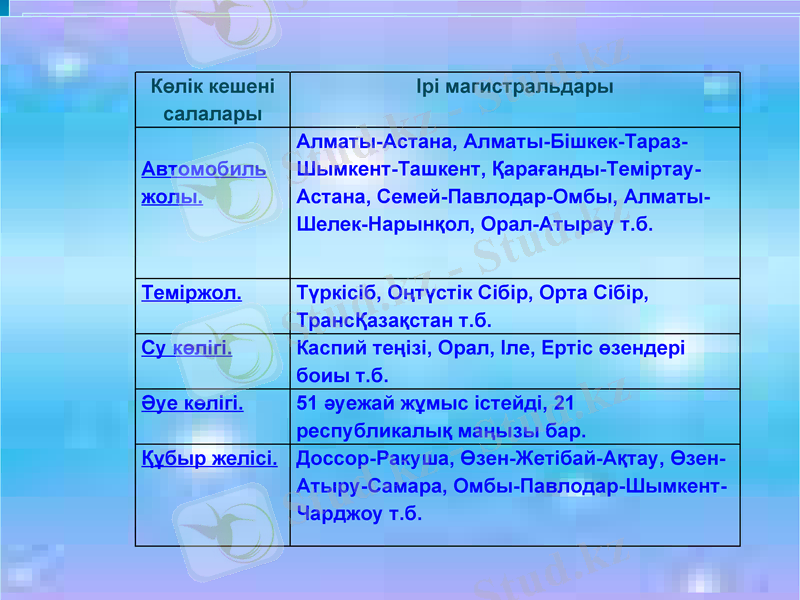 | Көлік кешені салалары | Ірі магистральдары |
|---|---|
| Автомобиль жолы. | Алматы-Астана, Алматы-Бішкек-Тараз-Шымкент-Ташкент, Қарағанды-Теміртау-Астана, Семей-Павлодар-Омбы, Алматы-Шелек-Нарынқол, Орал-Атырау т.б. |
| Теміржол. | Түркісіб, Оңтүстік Сібір, Орта Сібір, ТрансҚазақстан т.б. |
| Су көлігі. | Каспий теңізі, Орал, Іле, Ертіс өзендері боиы т.б. |
| Әуе көлігі. | 51 әуежай жұмыс істейді, 21 республикалық маңызы бар. |
| Құбыр желісі. | Доссор-Ракуша, Өзен-Жетібай-Ақтау, Өзен-Атыру-Самара, Омбы-Павлодар-Шымкент-Чарджоу т.б. |

Stud.kz - Stud.kz